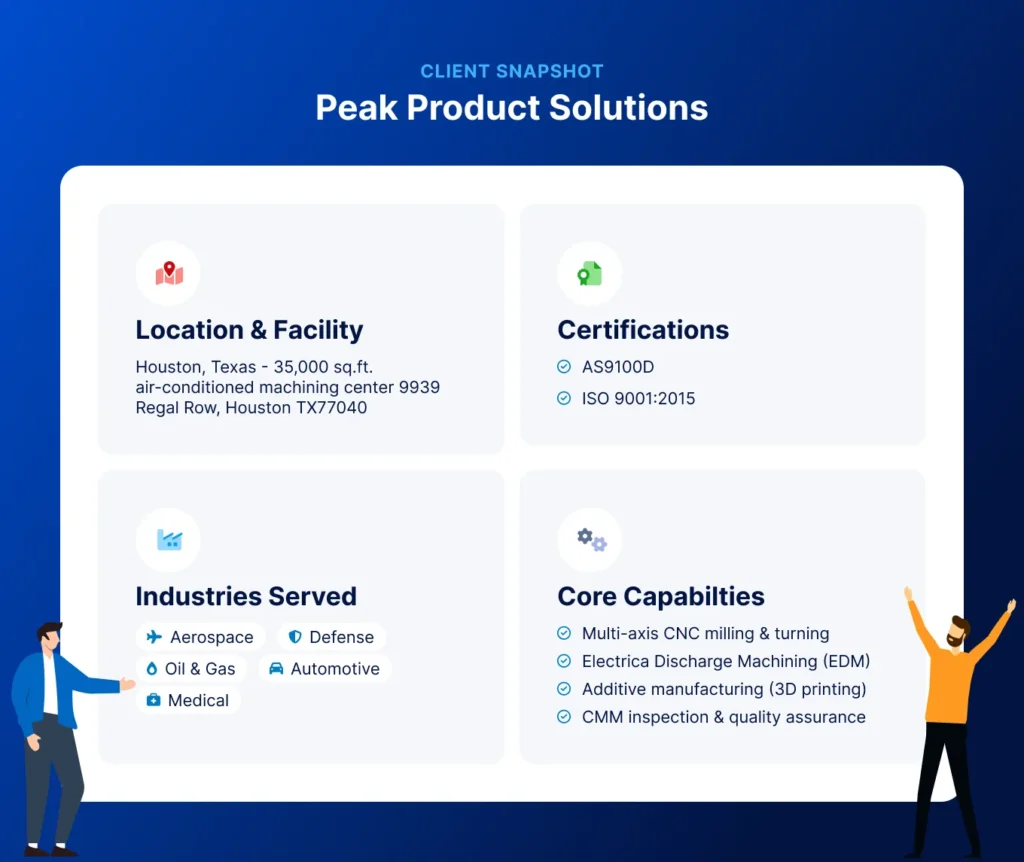 CLIENT SNAPSHOT
Peak Product Solutions

Location & Facility
Houston, Texas - 35,000 sq.ft. air-conditioned machining center 9939 Regal Row, Houston TX77040

Certifications
AS9100D
ISO 9001:2015

Industries Served
Aerospace
Defense
Oil & Gas
Automotive
Medical

Core Capabilties
Multi-axis CNC milling & turning
Electrica Discharge Machining (EDM)
Additive manufacturing (3D printing)
CMM inspection & quality assurance